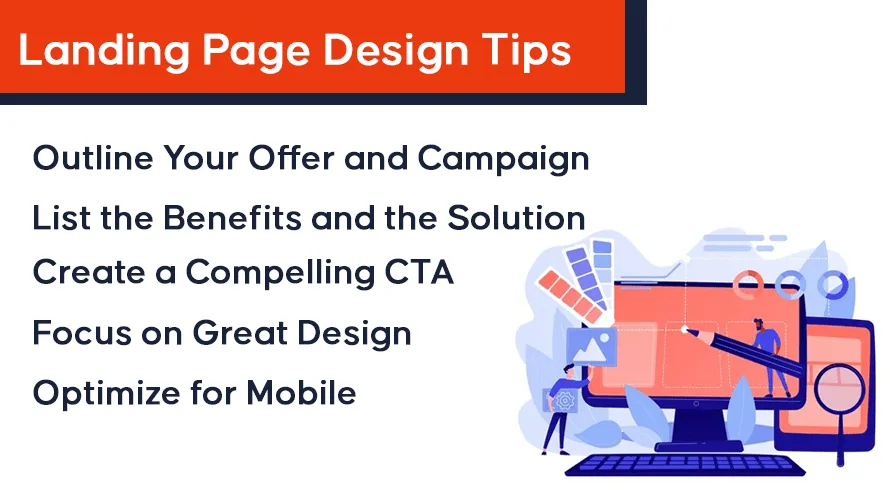 Landing Page Design Tips

Outline Your Offer and Campaign

List the Benefits and the Solution

Create a Compelling CTA

Focus on Great Design

Optimize for Mobile